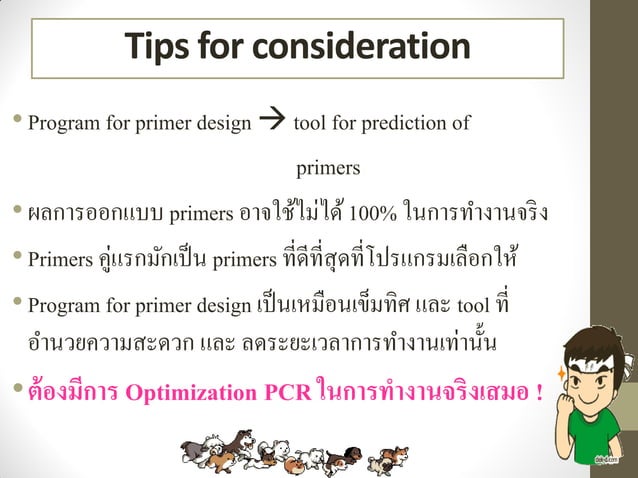 Tips for consideration

• Program for primer design → tool for prediction of primers

• ผลการออกแบบ primers อาจใช้ไม่ได้ 100% ในการทำงานจริง

• Primers คู่แรกมักเป็น primers ที่ดีที่สุดที่โปรแกรมเลือกให้

• Program for primer design เป็นเหมือนเข็มทิศ และ tool ที่อำนวยความสะดวก และ ลดระยะเวลาการทำงานเท่านั้น

• ต้องมีการ Optimization PCR ในการทำงานจริงเสมอ !

dek-d.com